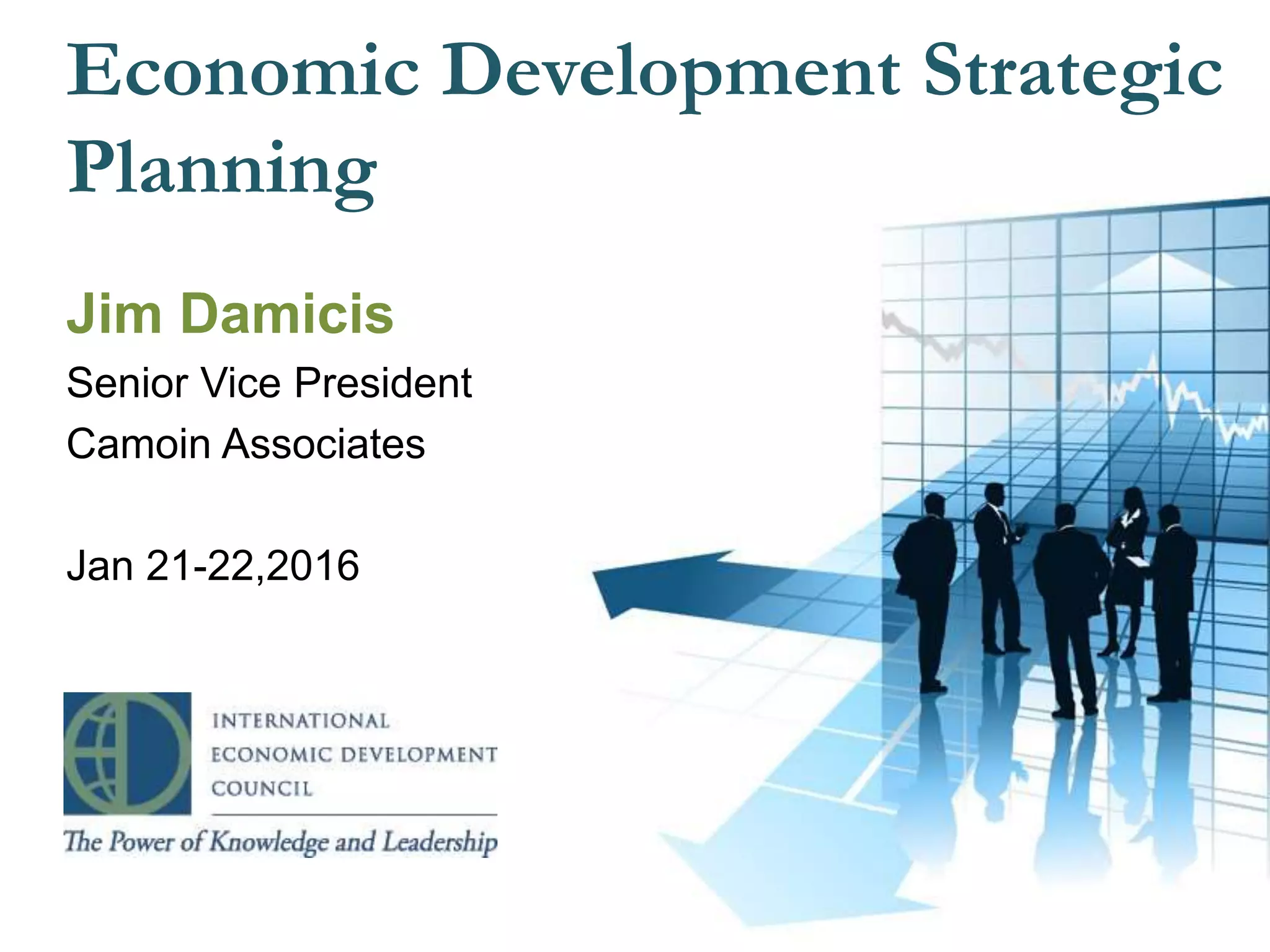 Economic Development Strategic Planning

Jim Damicis

Senior Vice President

Camoin Associates

Jan 21-22,2016

INTERNATIONAL ECONOMIC DEVELOPMENT COUNCIL

The Power of Knowledge and Leadership